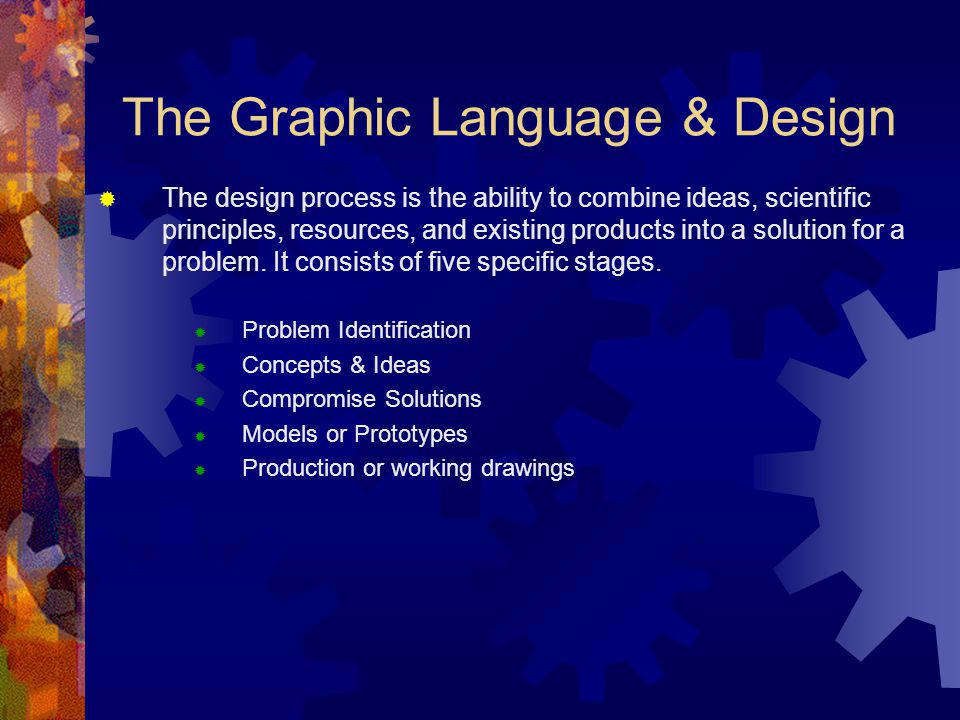 The Graphic Language & Design

The design process is the ability to combine ideas, scientific principles, resources, and existing products into a solution for a problem. It consists of five specific stages.

Problem Identification
Concepts & Ideas
Compromise Solutions
Models or Prototypes
Production or working drawings